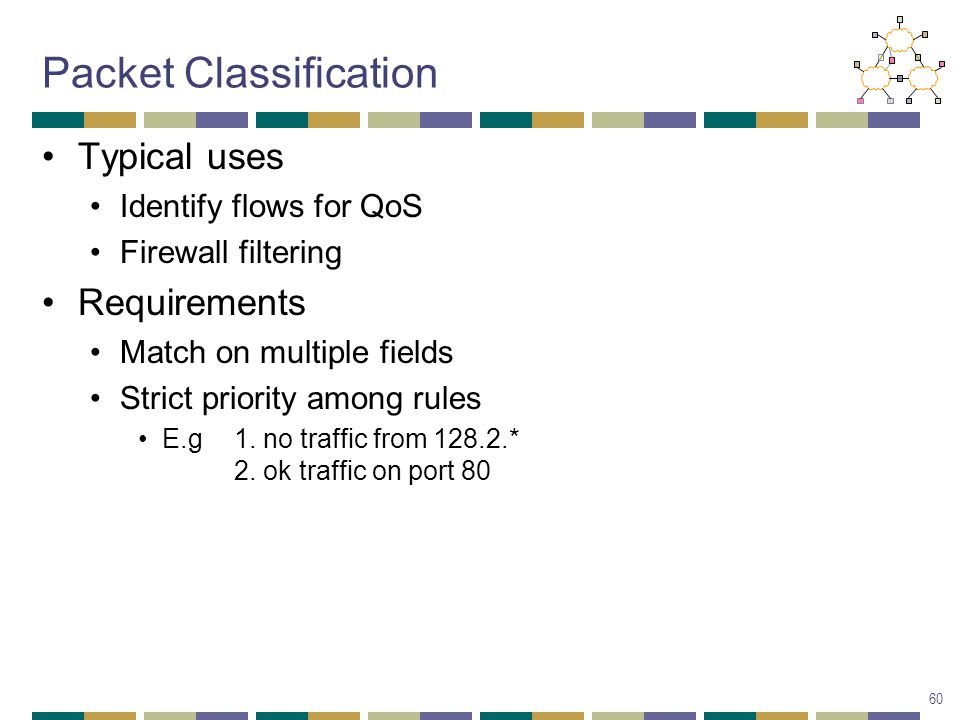 Packet Classification

• Typical uses
  • Identify flows for QoS
  • Firewall filtering
• Requirements
  • Match on multiple fields
  • Strict priority among rules
    • E.g 1. no traffic from 128.2.*
      2. ok traffic on port 80

60